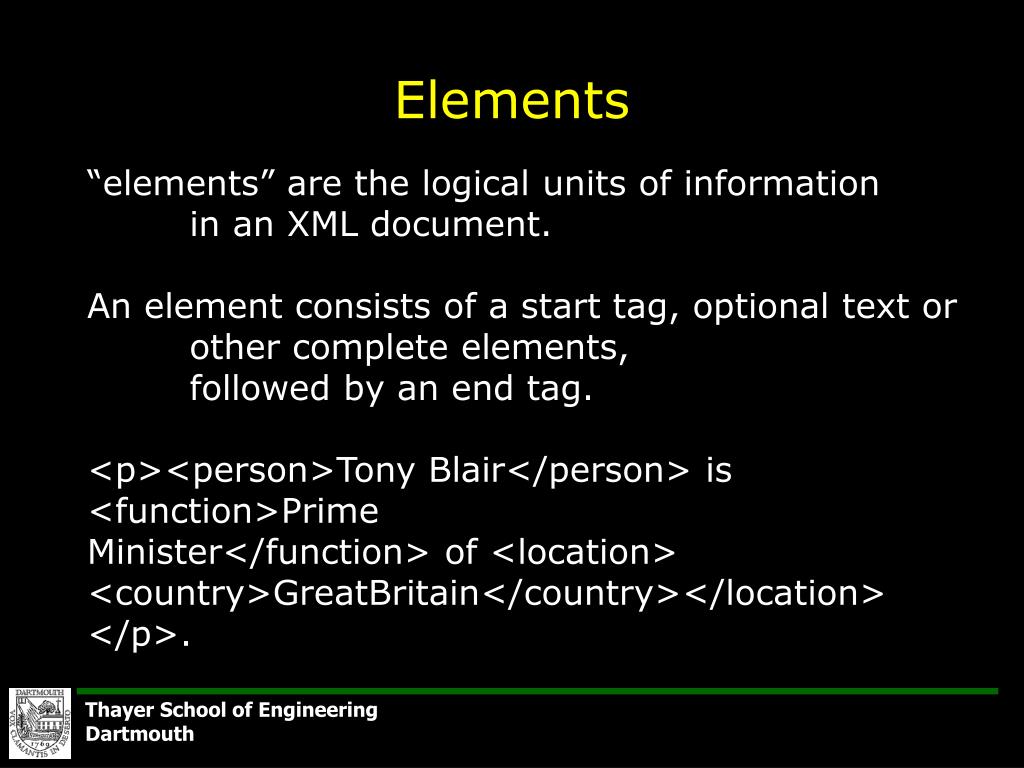 Elements

“elements” are the logical units of information in an XML document.

An element consists of a start tag, optional text or other complete elements, followed by an end tag.

<p><person>Tony Blair</person> is <function>Prime Minister</function> of <location> <country>GreatBritain</country></location> </p>.

DARTMOUTH
VOX CLAMANTIS IN DESERTO
1769

Thayer School of Engineering
Dartmouth